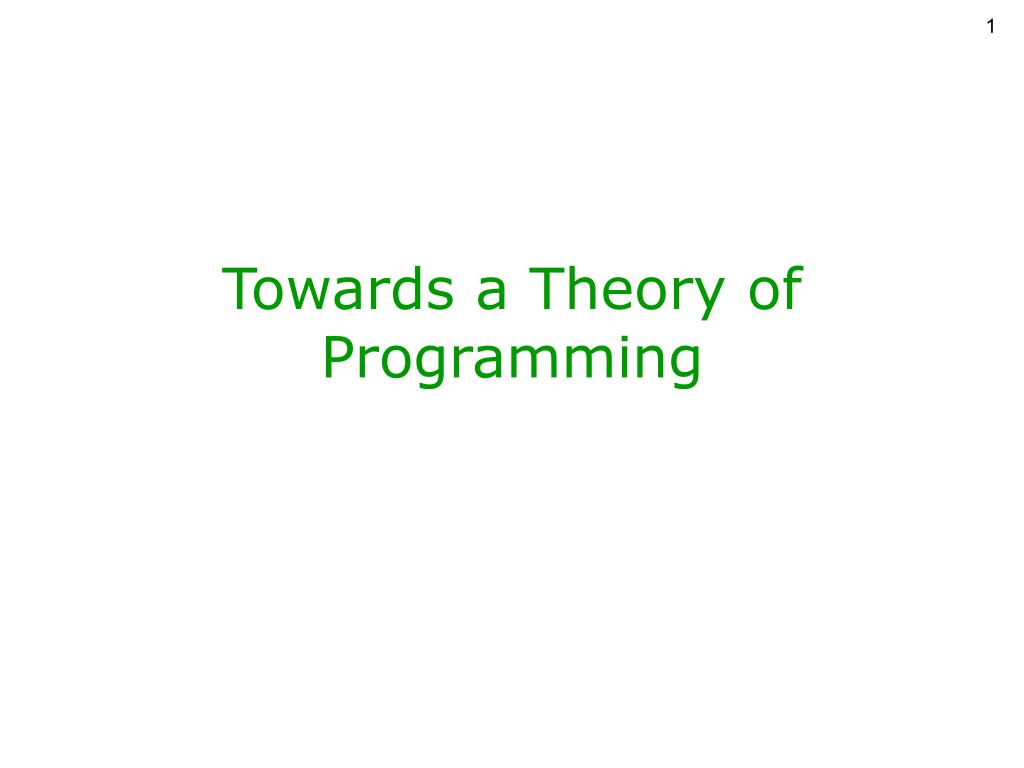 1

Towards a Theory of Programming